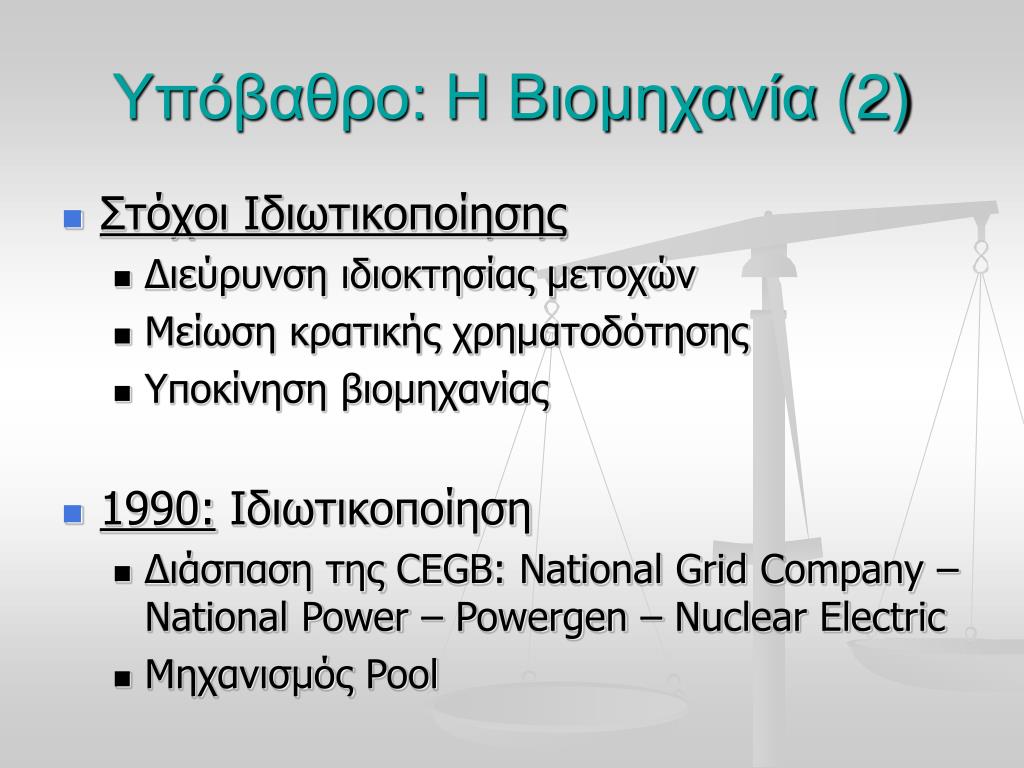 Υπόβαθρο: Η Βιομηχανία (2)

Στόχοι Ιδιωτικοποίησης

Διεύρυνση ιδιοκτησίας μετοχών

Μείωση κρατικής χρηματοδότησης

Υποκίνηση βιομηχανίας

1990: Ιδιωτικοποίηση

Διάσπαση της CEGB: National Grid Company – National Power – Powergen – Nuclear Electric

Μηχανισμός Pool